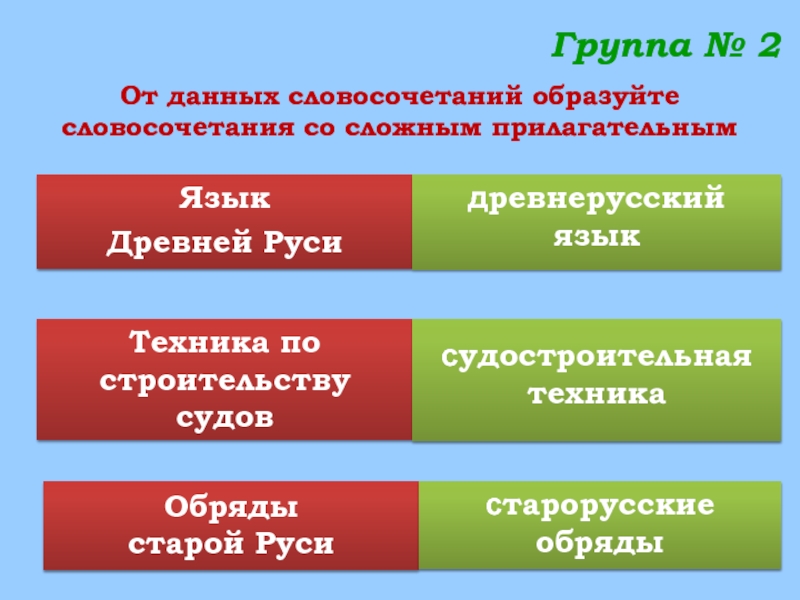 Группа № 2

От данных словосочетаний образуйте словосочетания со сложным прилагательным

Язык
Древней Руси

древнерусский язык

Техника по строительству судов

судостроительная техника

Обряды
старой Руси

старорусские обряды